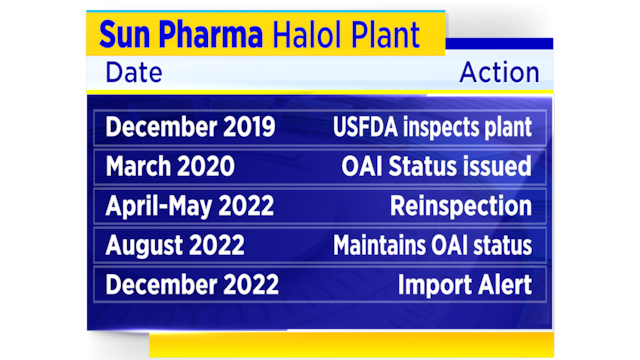 Sun Pharma Halol Plant

| Date | Action |
|---|---|
| December 2019 | USFDA inspects plant |
| March 2020 | OAI Status issued |
| April-May 2022 | Reinspection |
| August 2022 | Maintains OAI status |
| December 2022 | Import Alert |